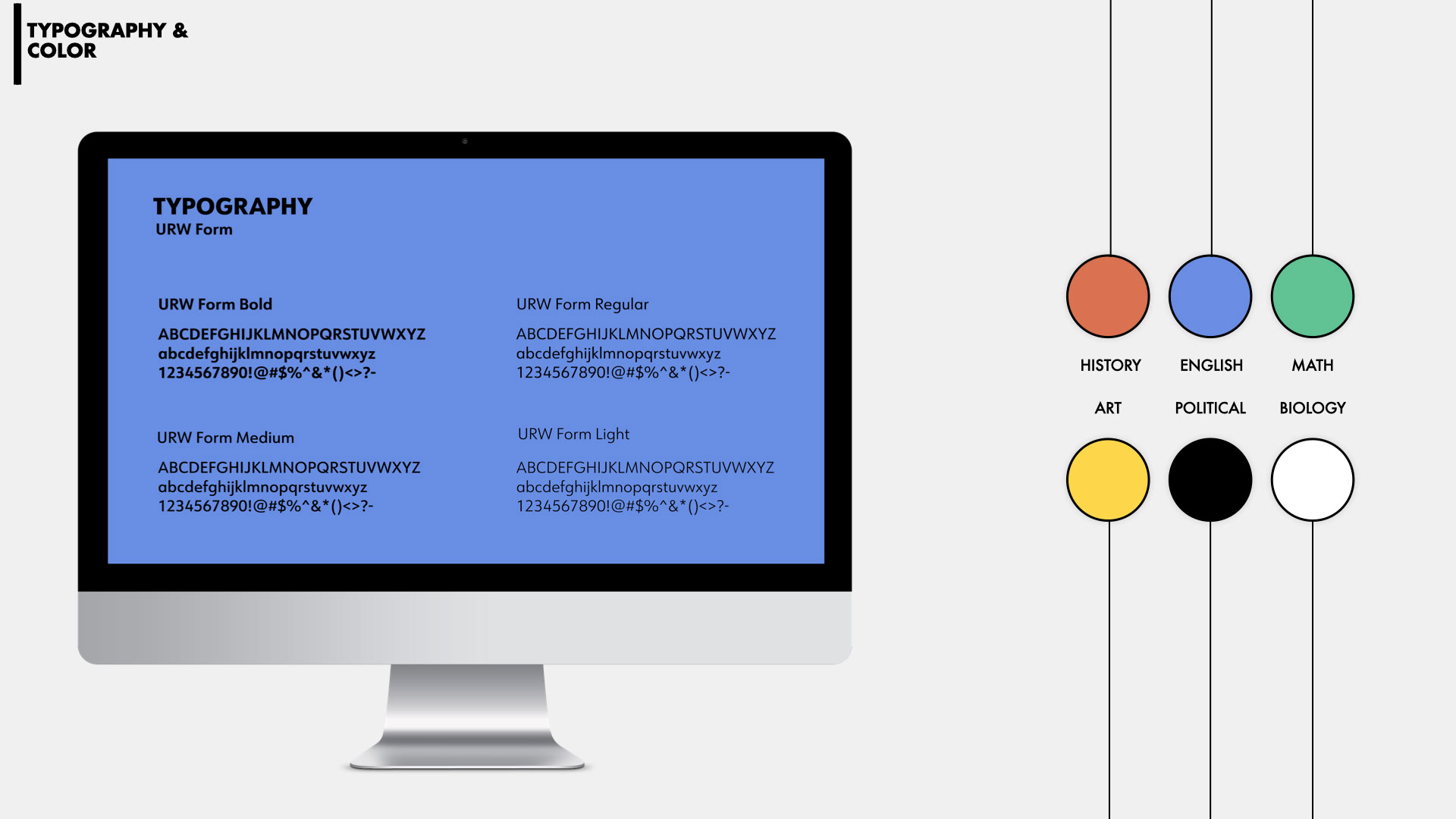 TYPOGRAPHY & COLOR

TYPOGRAPHY
URW Form

URW Form Bold

ABCDEFGHIJKLMNOPQRSTUVWXYZ
abcdefghijklmnopqrstuvwxyz
1234567890!@#$%^&*()<>?-

URW Form Medium

ABCDEFGHIJKLMNOPQRSTUVWXYZ
abcdefghijklmnopqrstuvwxyz
1234567890!@#$%^&*()<>?-

URW Form Regular

ABCDEFGHIJKLMNOPQRSTUVWXYZ
abcdefghijklmnopqrstuvwxyz
1234567890!@#$%^&*()<>?-

URW Form Light

ABCDEFGHIJKLMNOPQRSTUVWXYZ
abcdefghijklmnopqrstuvwxyz
1234567890!@#$%^&*()<>?-

HISTORY ENGLISH MATH

ART POLITICAL BIOLOGY